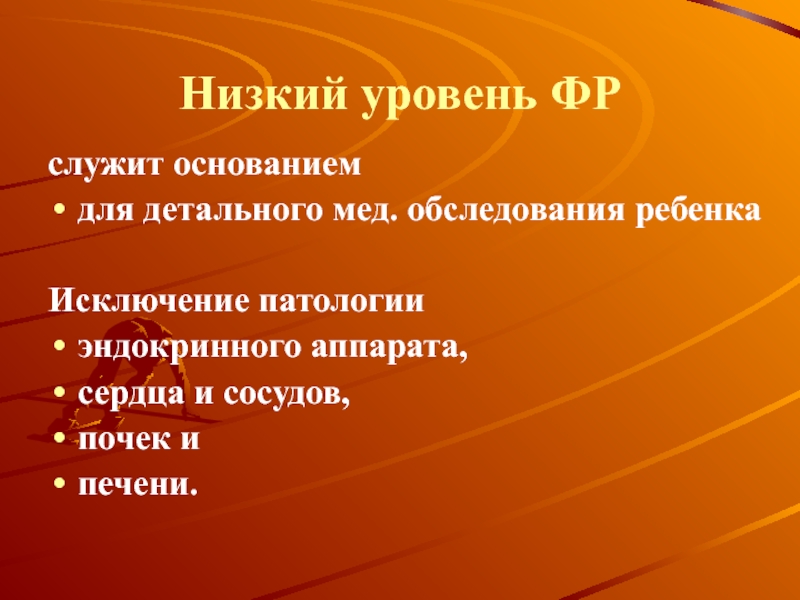 Низкий уровень ФР

служит основанием

• для детального мед. обследования ребенка

Исключение патологии

• эндокринного аппарата,

• сердца и сосудов,

• почек и

• печени.